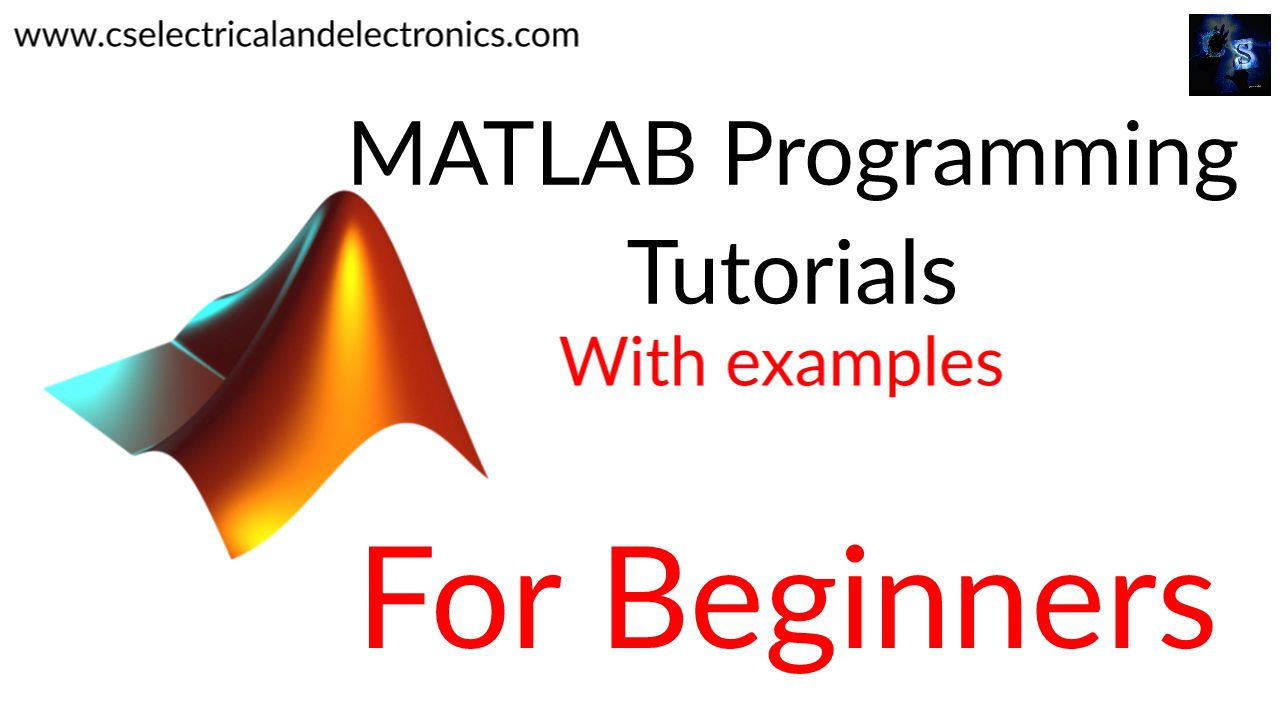 www.cselectricalandelectronics.com

MATLAB Programming Tutorials

With examples

For Beginners